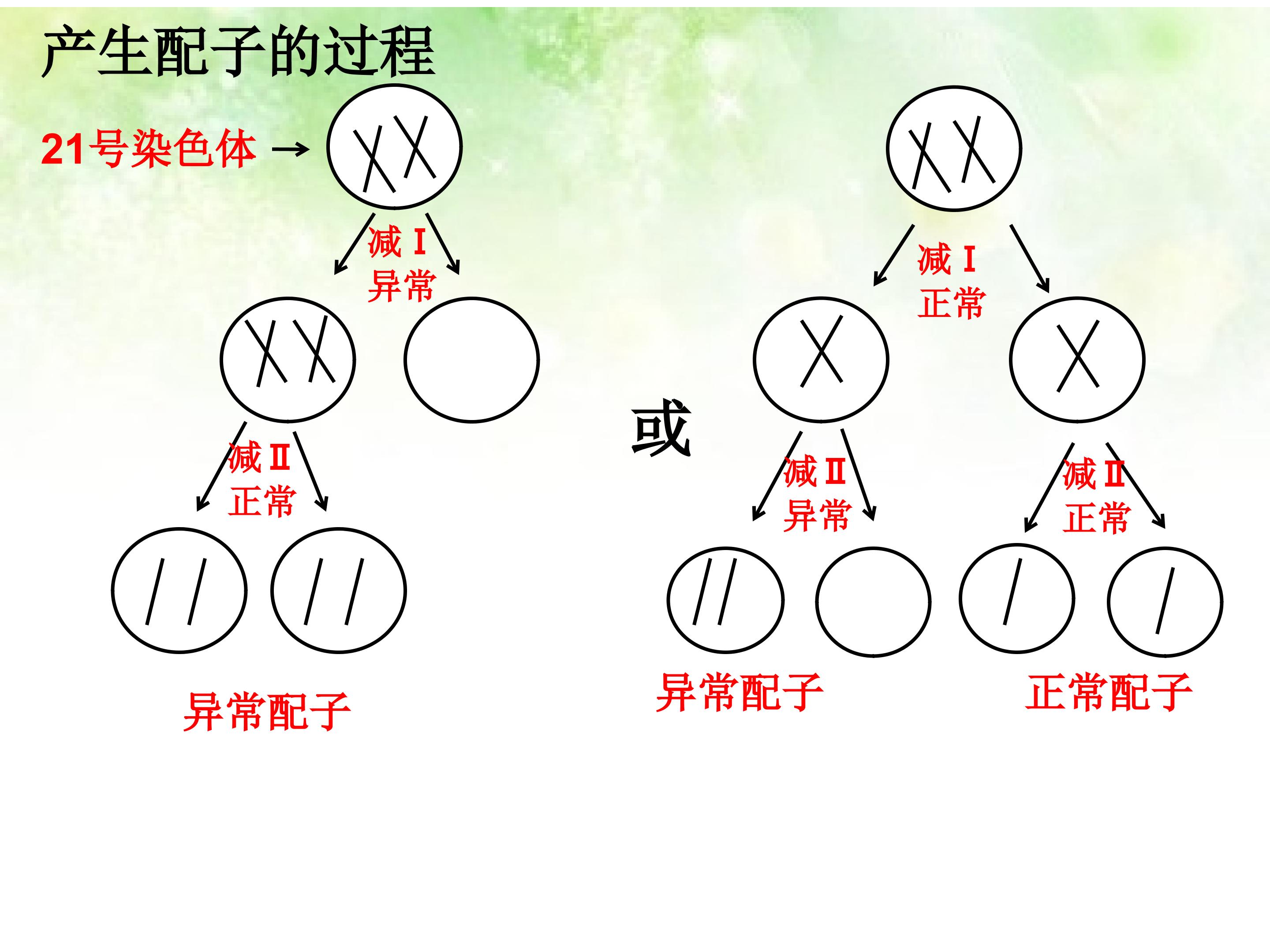 产生配子的过程

21号染色体 →

减 I
异常

减 II
正常

异常配子

或

减 I
正常

减 II
异常

减 II
正常

异常配子

正常配子